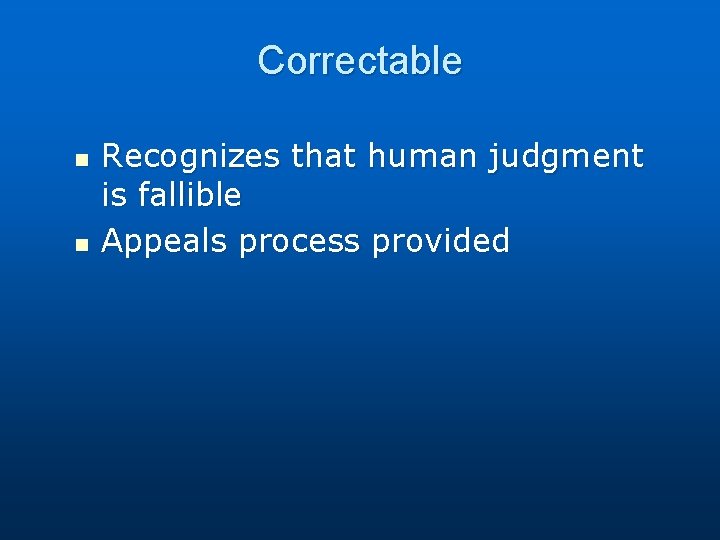 Correctable

- Recognizes that human judgment is fallible
- Appeals process provided